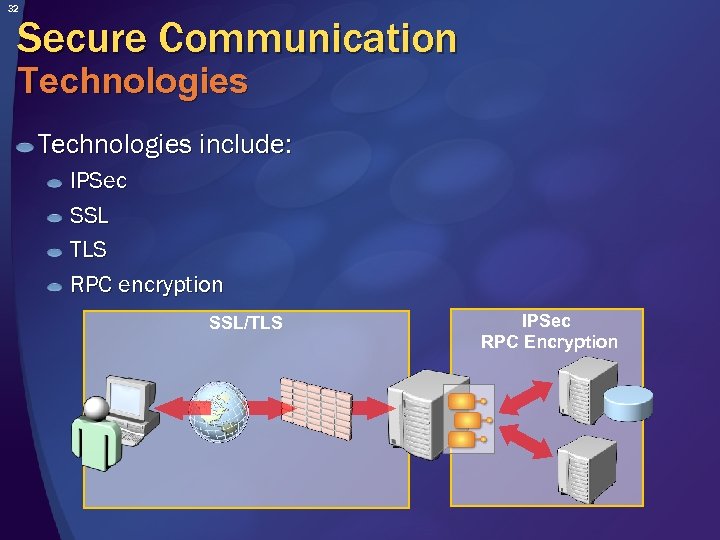 32

Secure Communication
Technologies

Technologies include:
IPSec
SSL
TLS
RPC encryption

SSL/TLS

IPSec
RPC Encryption